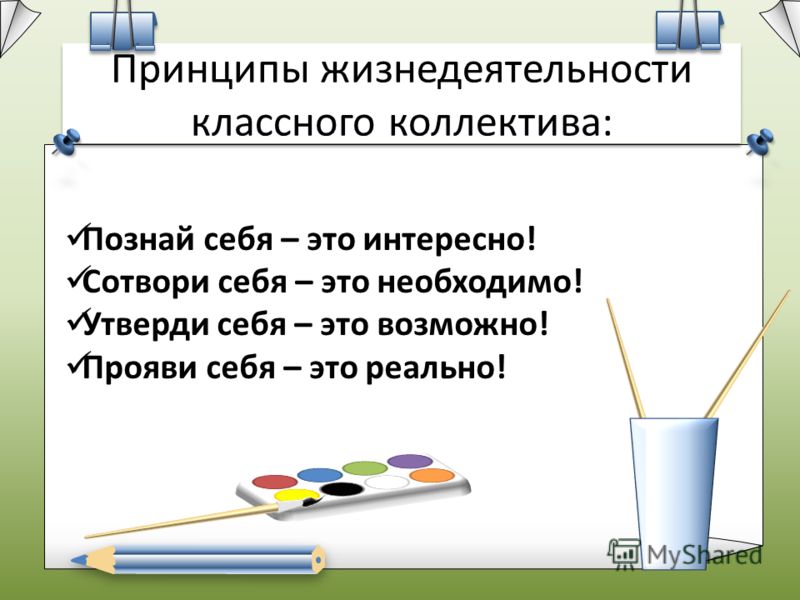 Принципы жизнедеятельности классного коллектива:

✓Познай себя – это интересно!
✓Сотвори себя – это необходимо!
✓Утверди себя – это возможно!
✓Прояви себя – это реально!

MyShared